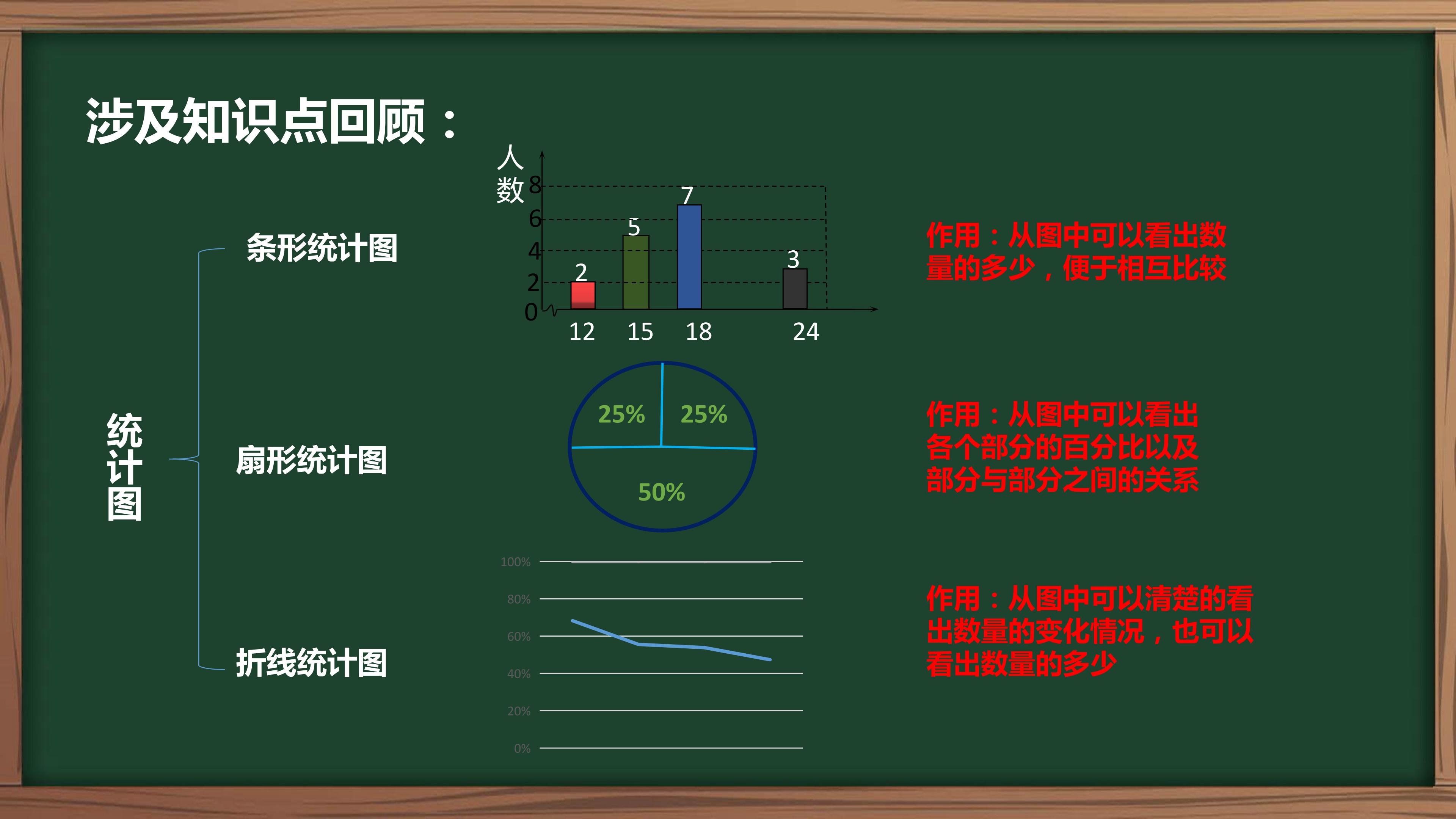 涉及知识点回顾：

统计图

条形统计图

人数
8
6
4
2
0
2
5
7
3
12 15 18 24

作用：从图中可以看出数量的多少，便于相互比较

扇形统计图

25%
25%
50%

作用：从图中可以看出各个部分的百分比以及部分与部分之间的关系

折线统计图

100%
80%
60%
40%
20%
0%

作用：从图中可以清楚的看出数量的变化情况，也可以看出数量的多少